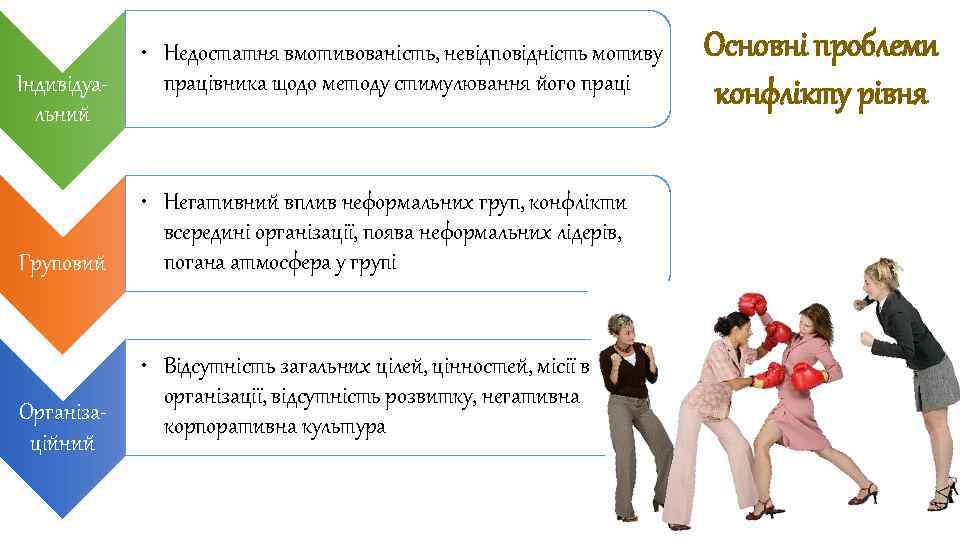 Основні проблеми конфлікту рівня

Індивідуальний

• Недостатня вмотивованість, невідповідність мотиву працівника щодо методу стимулювання його праці

Груповий

• Негативний вплив неформальних груп, конфлікти всередині організації, поява неформальних лідерів, погана атмосфера у групі

Організаційний

• Відсутність загальних цілей, цінностей, місії в організації, відсутність розвитку, негативна корпоративна культура